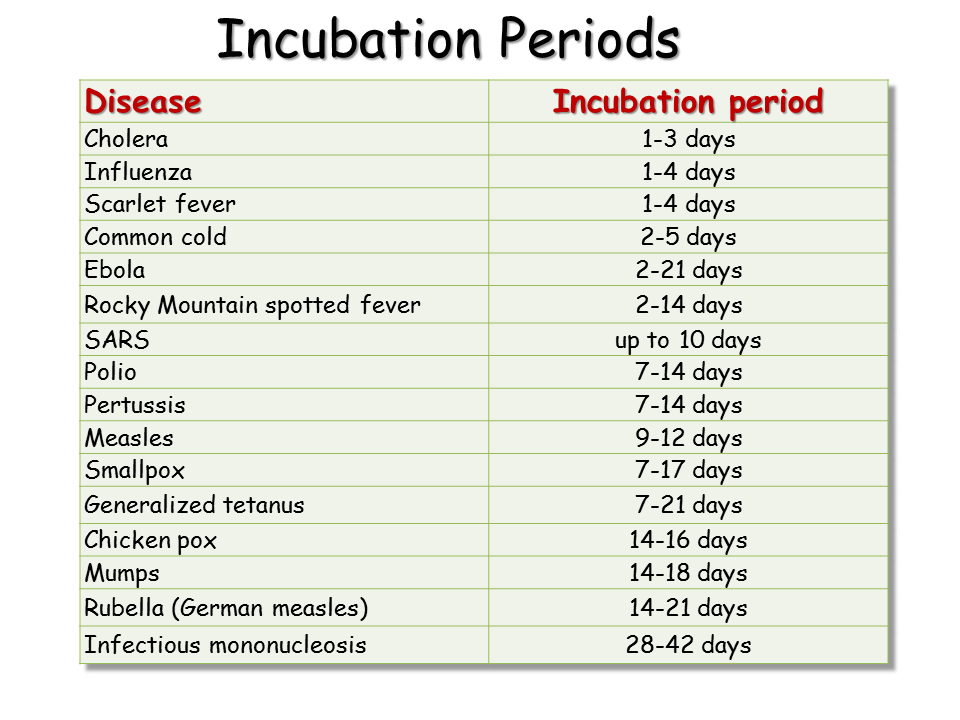 Incubation Periods

| Disease | Incubation period |
|---|---|
| Cholera | 1-3 days |
| Influenza | 1-4 days |
| Scarlet fever | 1-4 days |
| Common cold | 2-5 days |
| Ebola | 2-21 days |
| Rocky Mountain spotted fever | 2-14 days |
| SARS | up to 10 days |
| Polio | 7-14 days |
| Pertussis | 7-14 days |
| Measles | 9-12 days |
| Smallpox | 7-17 days |
| Generalized tetanus | 7-21 days |
| Chicken pox | 14-16 days |
| Mumps | 14-18 days |
| Rubella (German measles) | 14-21 days |
| Infectious mononucleosis | 28-42 days |